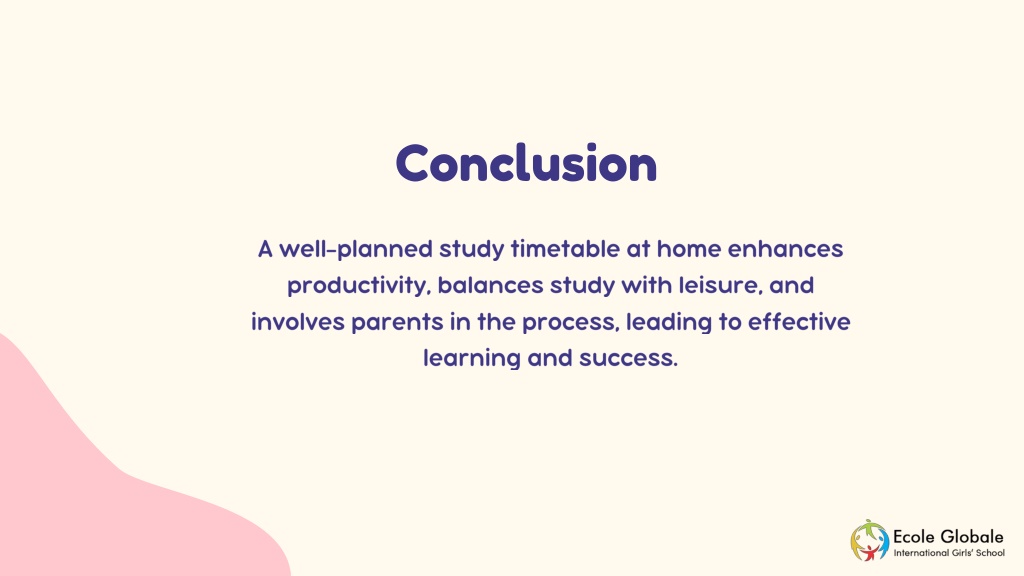 Conclusion

A well-planned study timetable at home enhances productivity, balances study with leisure, and involves parents in the process, leading to effective learning and success.

Ecole Globale
International Girls' School